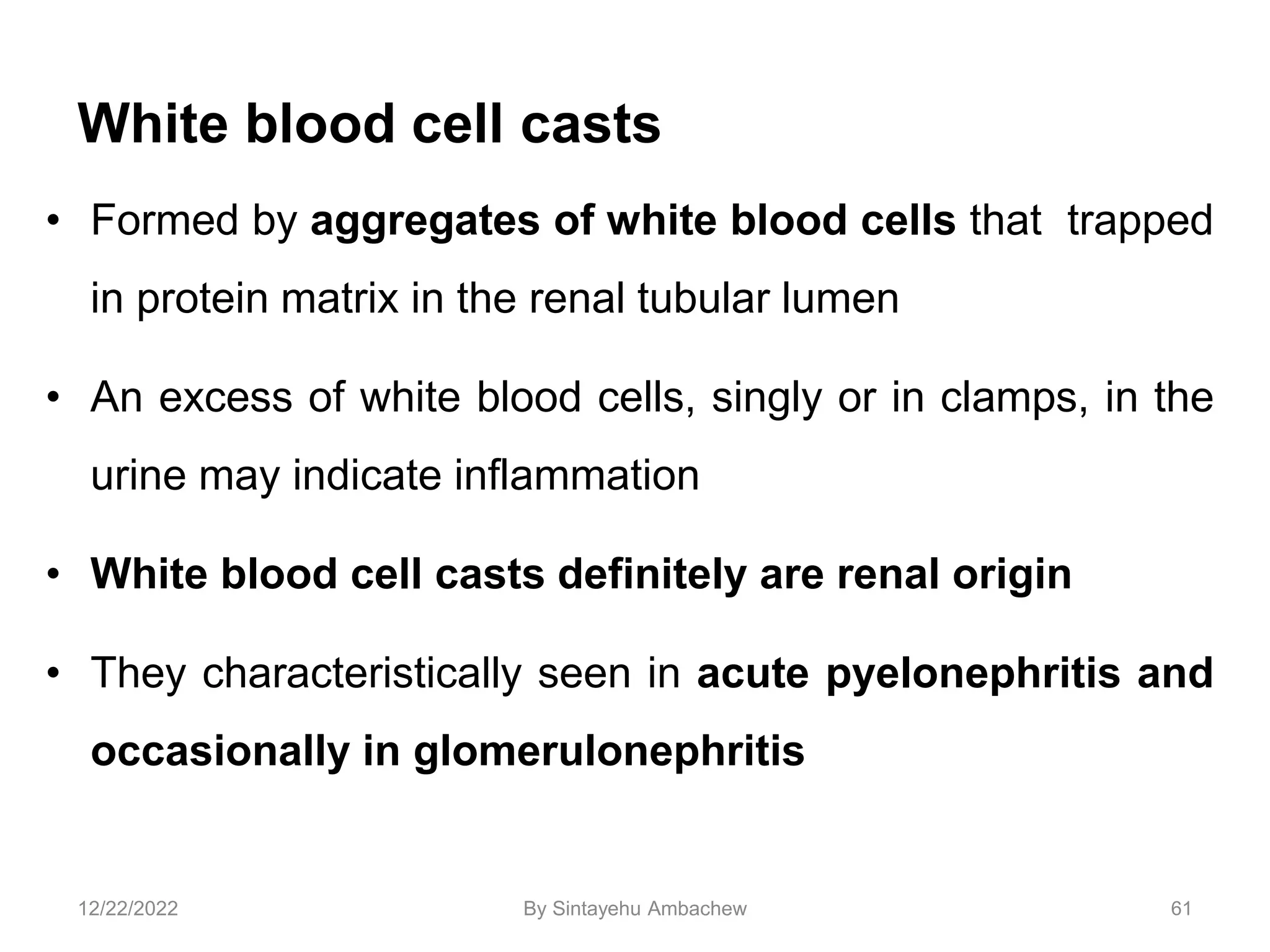 White blood cell casts

• Formed by aggregates of white blood cells that trapped in protein matrix in the renal tubular lumen

• An excess of white blood cells, singly or in clamps, in the urine may indicate inflammation

• White blood cell casts definitely are renal origin

• They characteristically seen in acute pyelonephritis and occasionally in glomerulonephritis

12/22/2022 By Sintayehu Ambachew 61